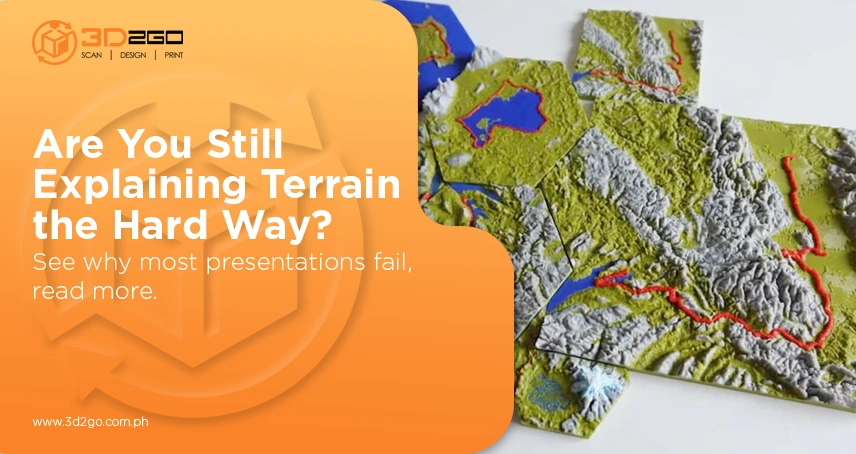 3D2GO
SCAN | DESIGN | PRINT

Are You Still Explaining Terrain the Hard Way?

See why most presentations fail, read more.

www.3d2go.com.ph